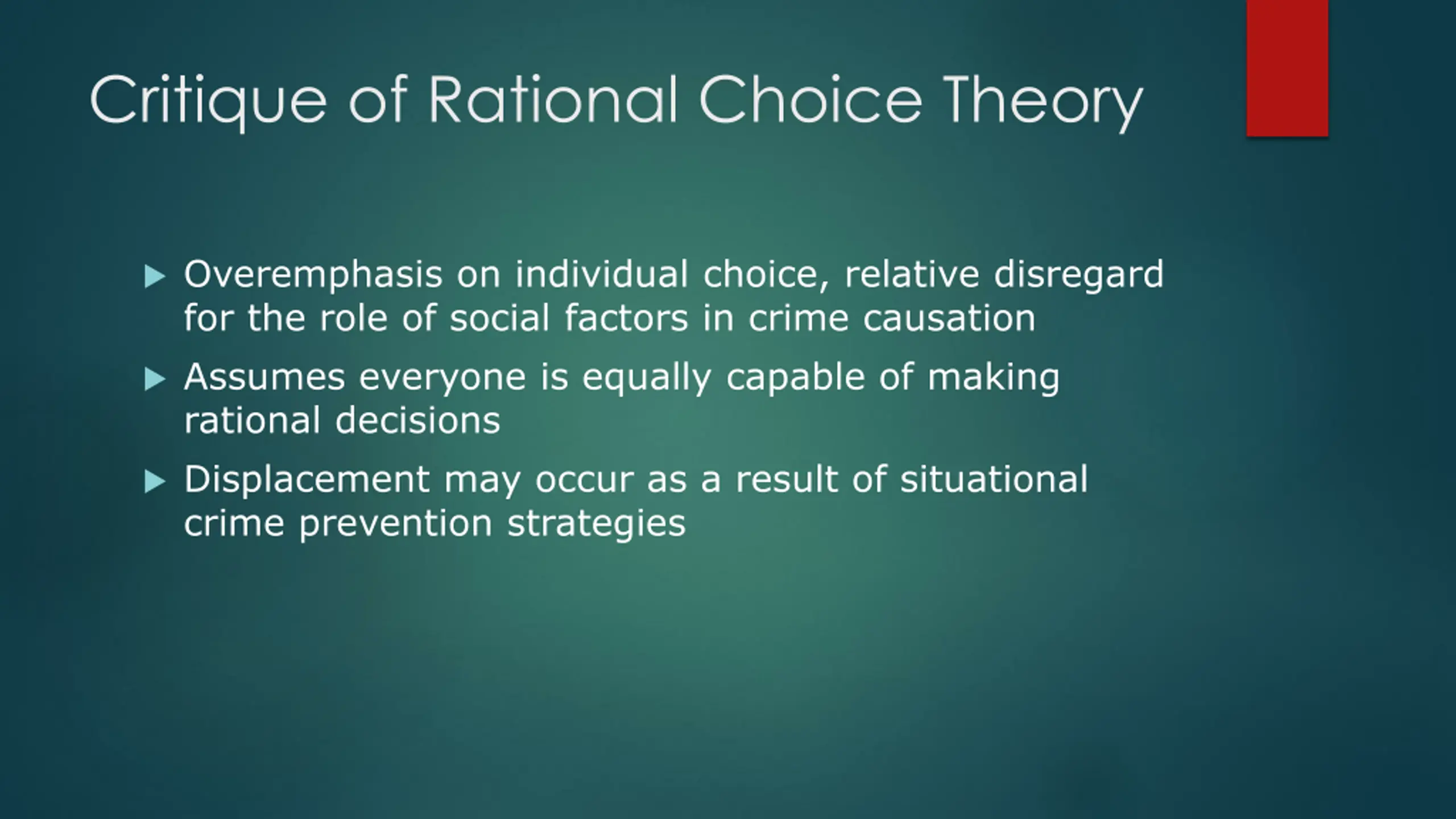 Critique of Rational Choice Theory

▶ Overemphasis on individual choice, relative disregard for the role of social factors in crime causation

▶ Assumes everyone is equally capable of making rational decisions

▶ Displacement may occur as a result of situational crime prevention strategies